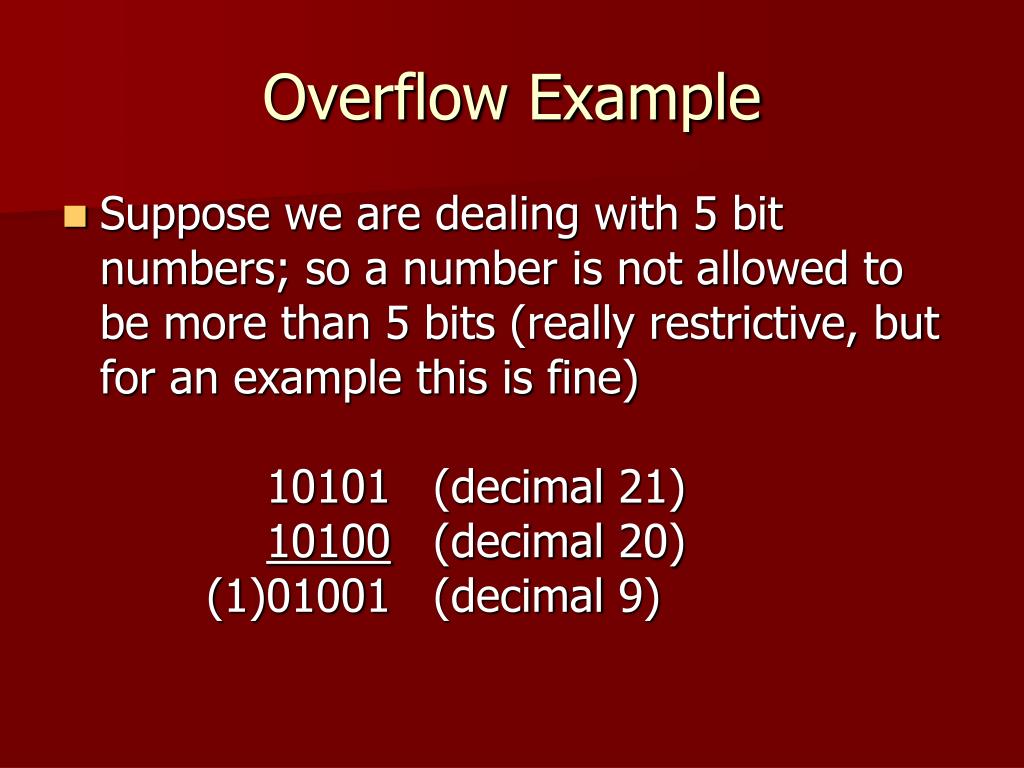 Overflow Example

Suppose we are dealing with 5 bit numbers; so a number is not allowed to be more than 5 bits (really restrictive, but for an example this is fine)

10101 (decimal 21)
10100 (decimal 20)
(1)01001 (decimal 9)